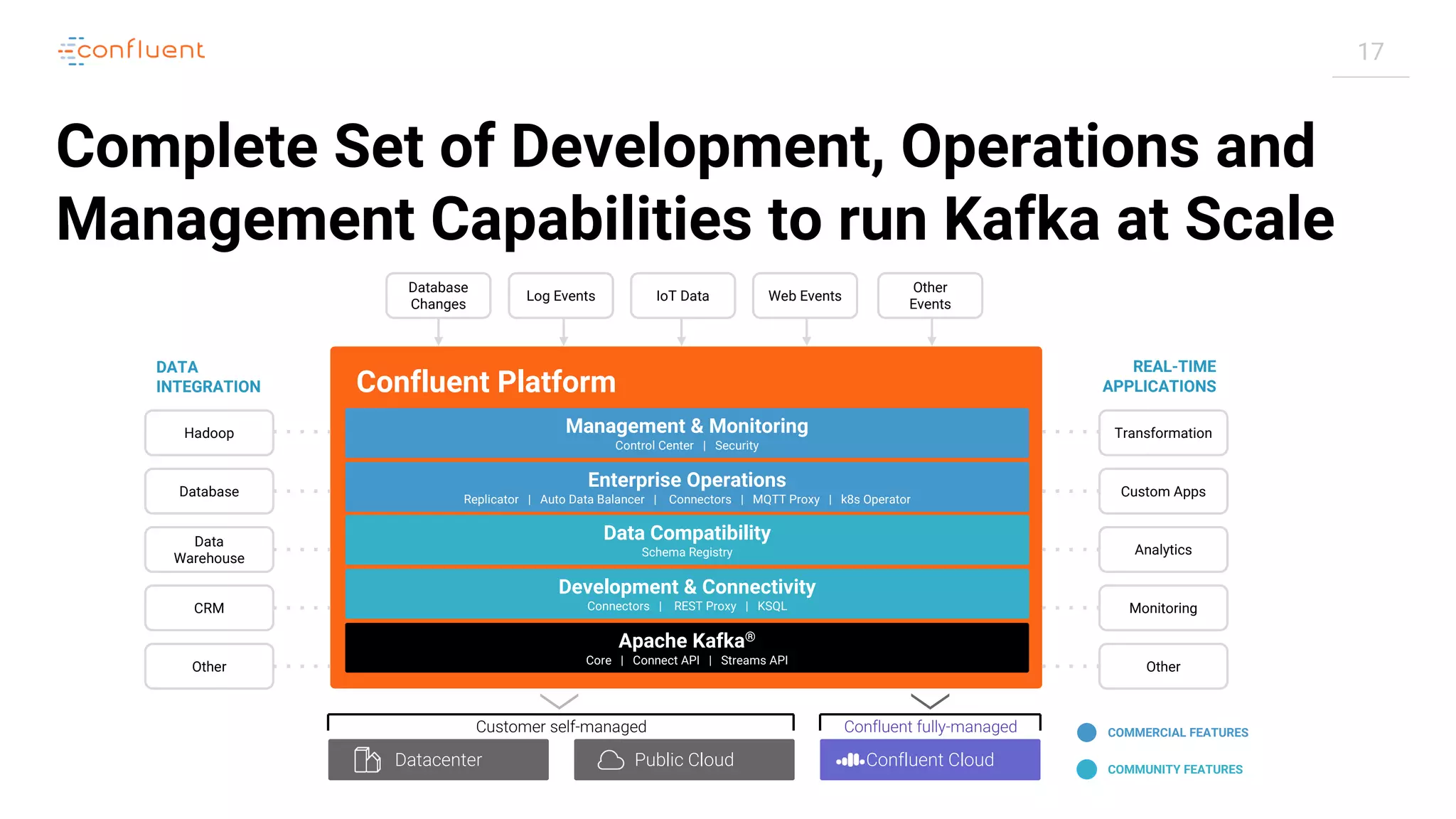 confluent

17

Complete Set of Development, Operations and Management Capabilities to run Kafka at Scale

Database Changes

Log Events

IoT Data

Web Events

Other Events

DATA INTEGRATION

Hadoop

Database

Data Warehouse

CRM

Other

Confluent Platform

Management & Monitoring
Control Center | Security

Enterprise Operations
Replicator | Auto Data Balancer | Connectors | MQTT Proxy | k8s Operator

Data Compatibility
Schema Registry

Development & Connectivity
Connectors | REST Proxy | KSQL

Apache Kafka®
Core | Connect API | Streams API

REAL-TIME APPLICATIONS

Transformation

Custom Apps

Analytics

Monitoring

Other

Customer self-managed

Datacenter

Public Cloud

Confluent fully-managed

Confluent Cloud

COMMERCIAL FEATURES

COMMUNITY FEATURES